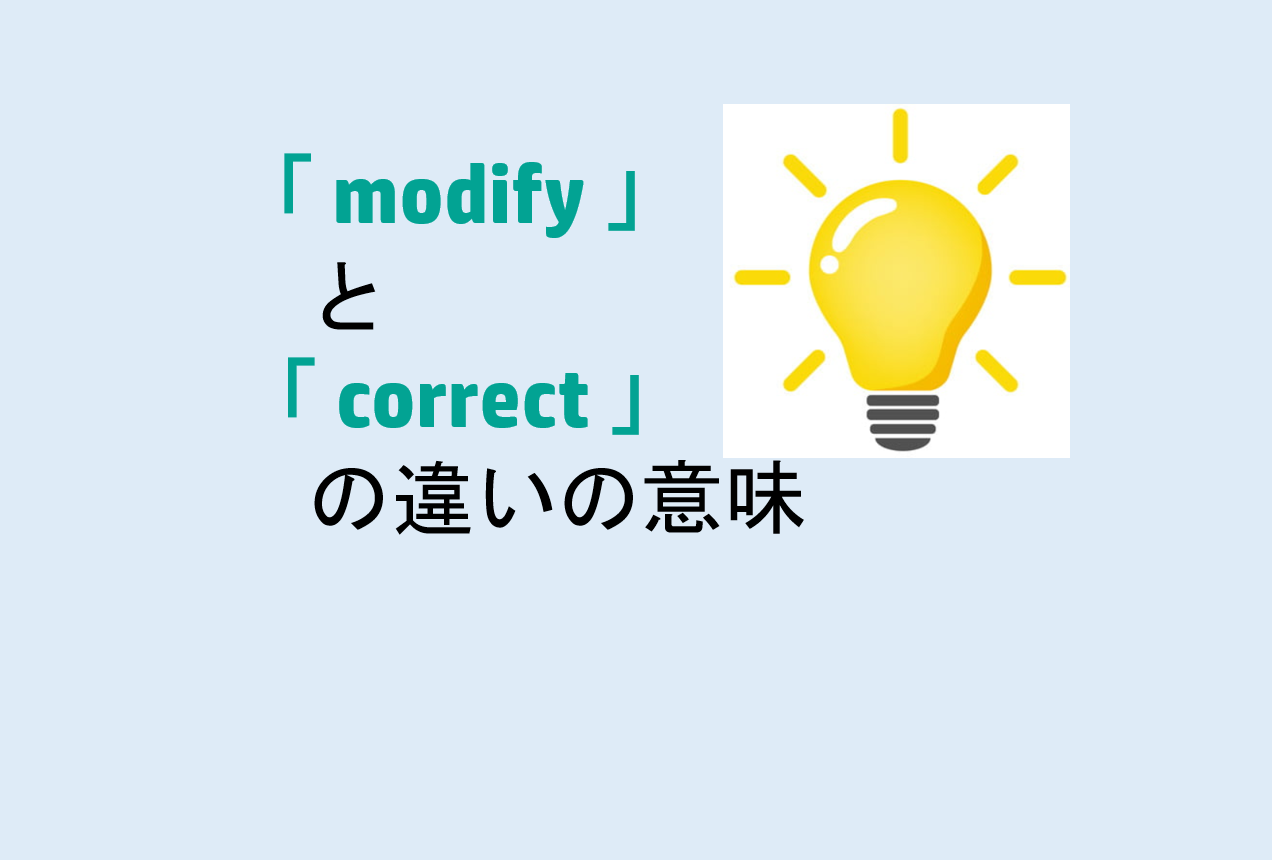 「 modify 」
と
「 correct 」
の違いの意味